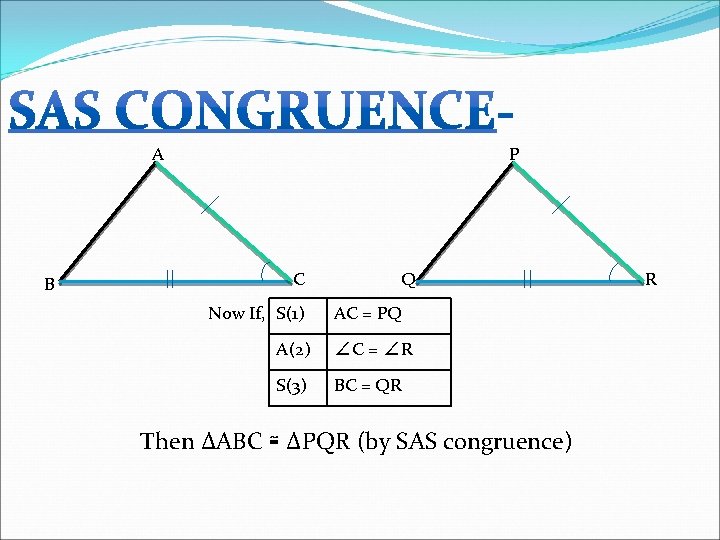 SAS CONGRUENCE-

A

B

C

P

Q

R

Now If,

| S(1) | AC = PQ |
|---|---|
| A(2) | $\angle C = \angle R$ |
| S(3) | BC = QR |

Then $\Delta ABC \cong \Delta PQR$ (by SAS congruence)